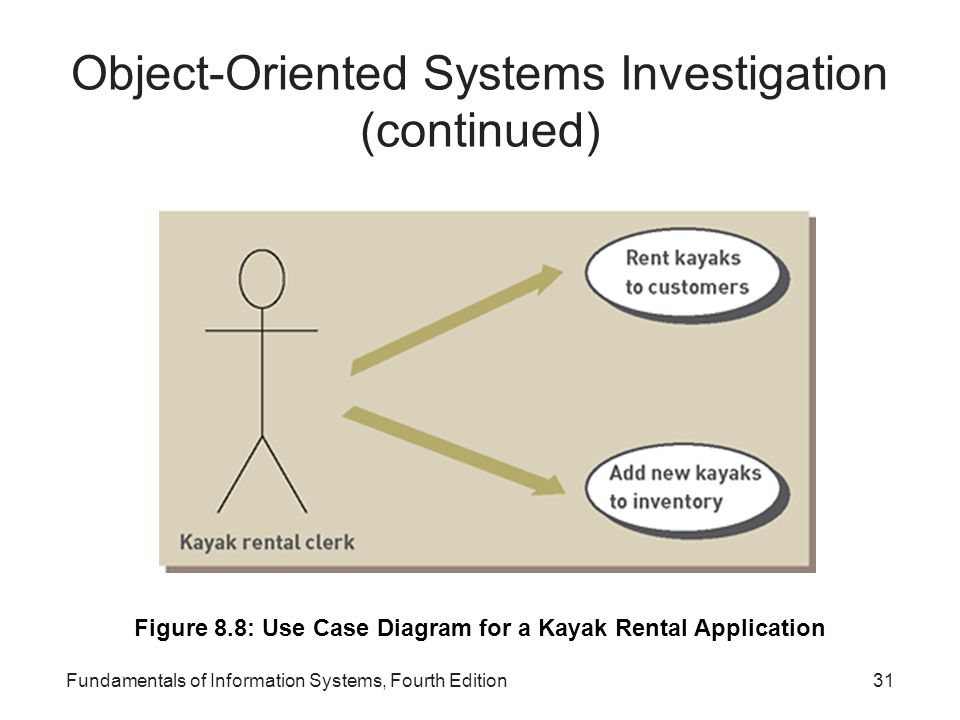 Object-Oriented Systems Investigation (continued)

Rent kayaks to customers

Add new kayaks to inventory

Kayak rental clerk

Figure 8.8: Use Case Diagram for a Kayak Rental Application

Fundamentals of Information Systems, Fourth Edition

31